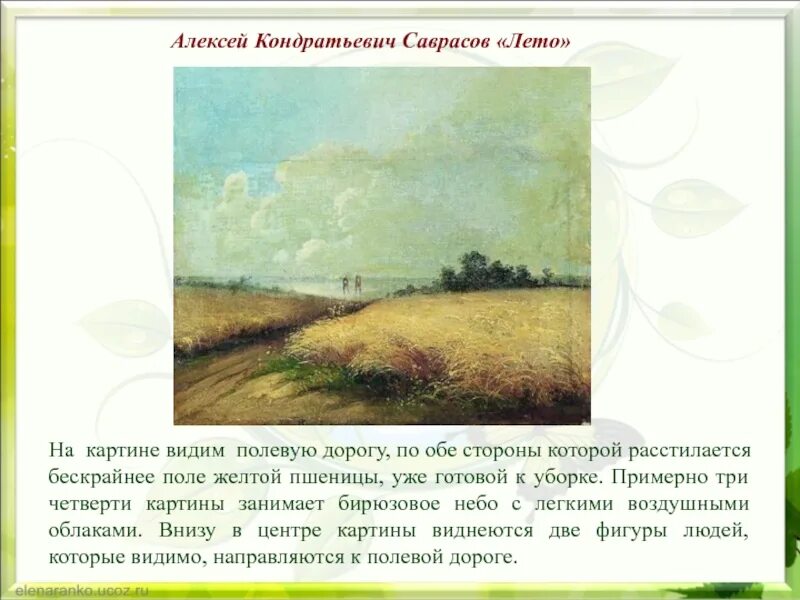 Алексей Кондратьевич Саврасов «Лето»

На картине видим полевую дорогу, по обе стороны которой расстилается бескрайнее поле желтой пшеницы, уже готовой к уборке. Примерно три четверти картины занимает бирюзовое небо с легкими воздушными облаками. Внизу в центре картины виднеются две фигуры людей, которые видимо, направляются к полевой дороге.

elenaranko.ucoz.ru